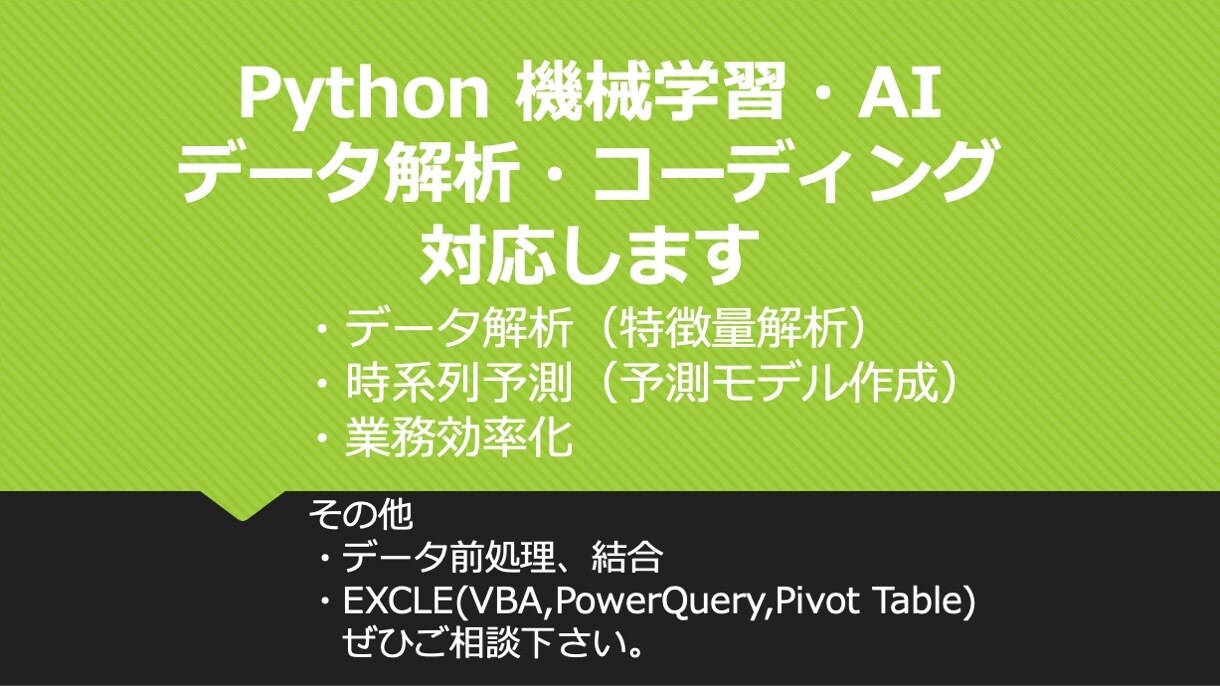 Python 機械学習・AI
データ解析・コーディング
対応します

・データ解析（特徴量解析）
・時系列予測（予測モデル作成）
・業務効率化

その他
・データ前処理、結合
・EXCLE(VBA,PowerQuery,Pivot Table)
ぜひご相談下さい。